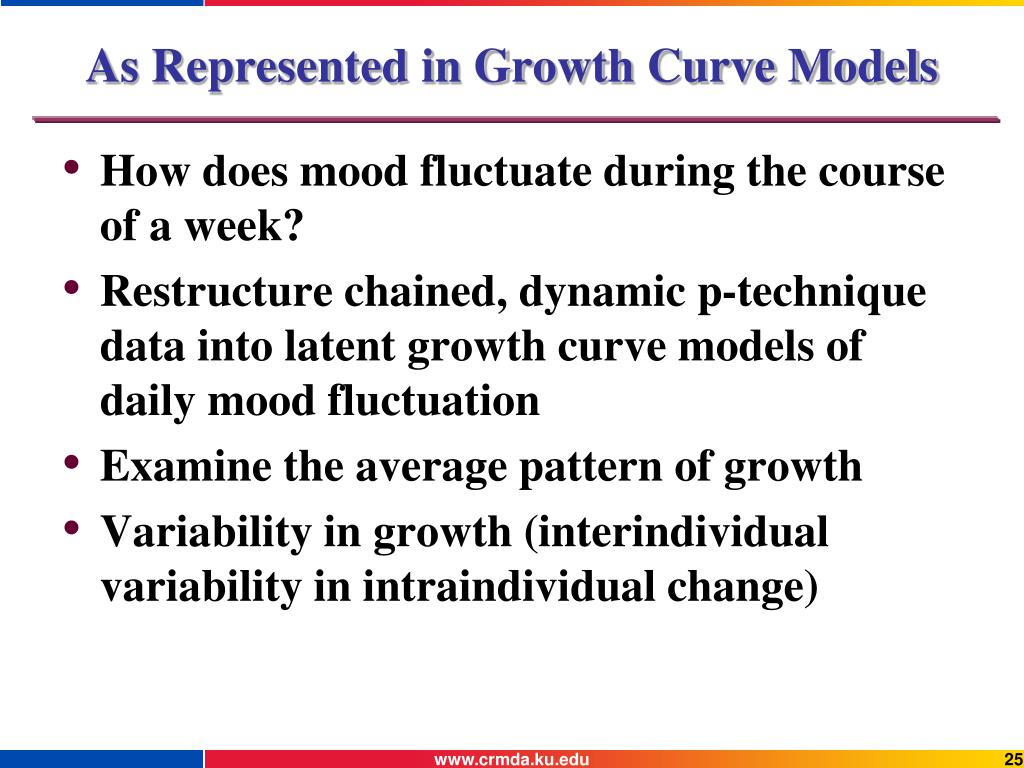 As Represented in Growth Curve Models

• How does mood fluctuate during the course of a week?
• Restructure chained, dynamic p-technique data into latent growth curve models of daily mood fluctuation
• Examine the average pattern of growth
• Variability in growth (interindividual variability in intraindividual change)

www.crmda.ku.edu

25